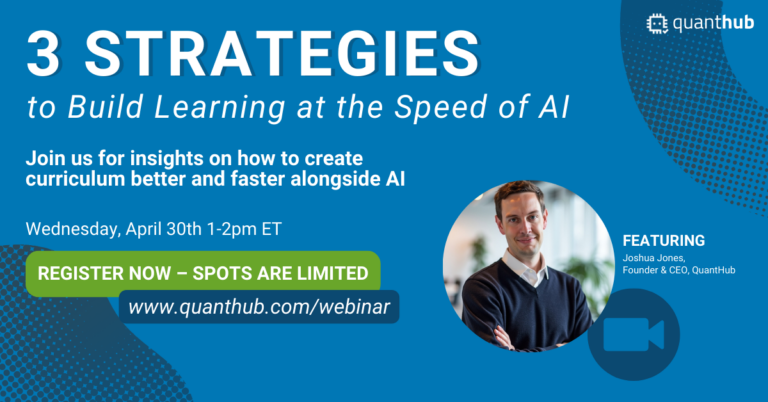 quanthub

3 STRATEGIES
to Build Learning at the Speed of AI

Join us for insights on how to create curriculum better and faster alongside AI

Wednesday, April 30th 1-2pm ET

REGISTER NOW – SPOTS ARE LIMITED

www.quanthub.com/webinar

FEATURING
Joshua Jones,
Founder & CEO, QuantHub